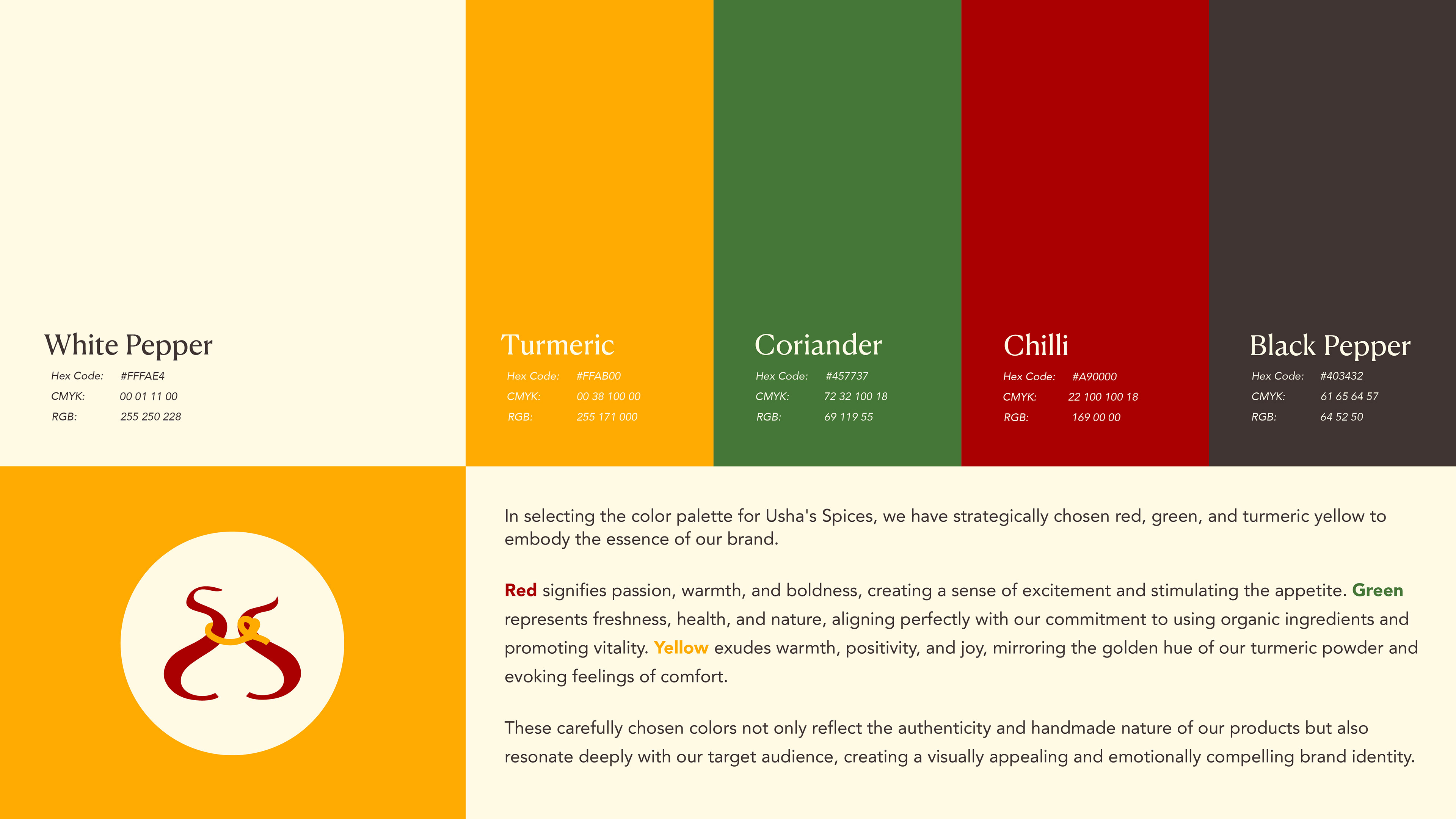 White Pepper
Hex Code: #FFFAE4
CMYK: 00 01 11 00
RGB: 255 250 228

Turmeric
Hex Code: #FFAB00
CMYK: 00 38 100 00
RGB: 255 171 000

Coriander
Hex Code: #457737
CMYK: 72 32 100 18
RGB: 69 119 55

Chilli
Hex Code: #A90000
CMYK: 22 100 100 18
RGB: 169 00 00

Black Pepper
Hex Code: #403432
CMYK: 61 65 64 57
RGB: 64 52 50

In selecting the color palette for Usha's Spices, we have strategically chosen red, green, and turmeric yellow to embody the essence of our brand.

Red signifies passion, warmth, and boldness, creating a sense of excitement and stimulating the appetite. Green represents freshness, health, and nature, aligning perfectly with our commitment to using organic ingredients and promoting vitality. Yellow exudes warmth, positivity, and joy, mirroring the golden hue of our turmeric powder and evoking feelings of comfort.

These carefully chosen colors not only reflect the authenticity and handmade nature of our products but also resonate deeply with our target audience, creating a visually appealing and emotionally compelling brand identity.